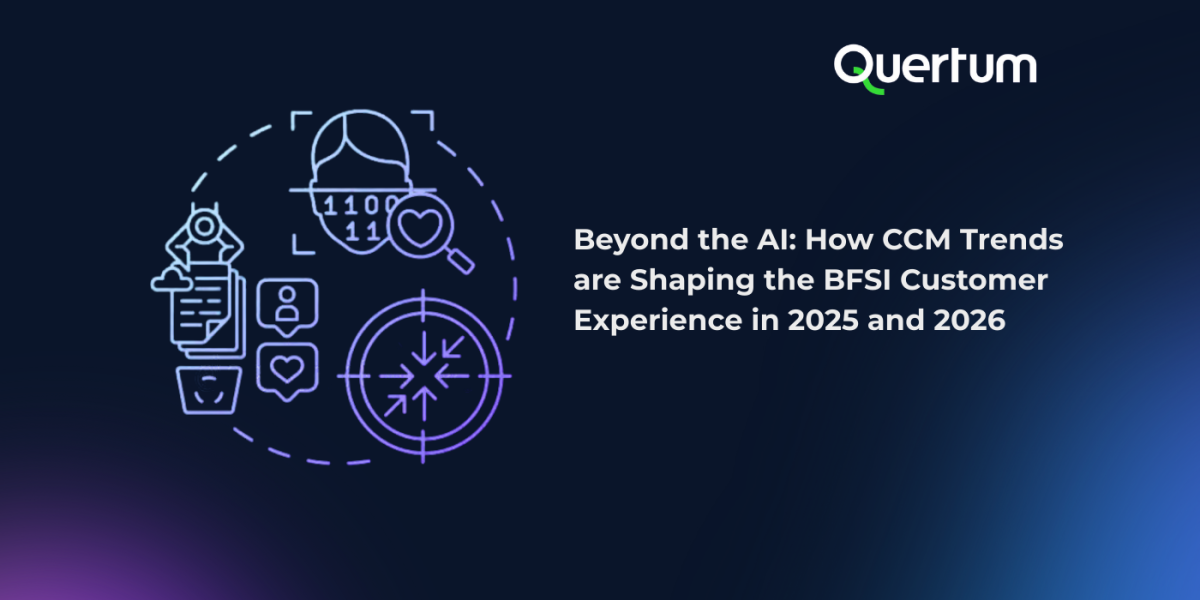 Quertum

1100
11

Beyond the AI: How CCM Trends are Shaping the BFSI Customer Experience in 2025 and 2026